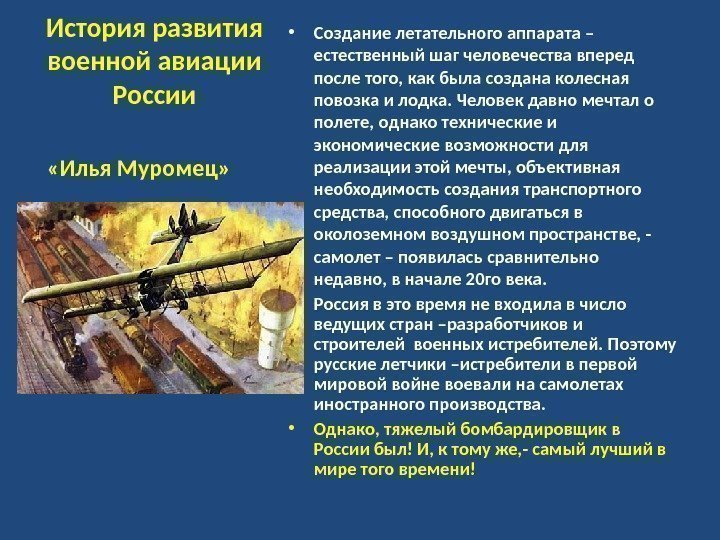 История развития военной авиации России

«Илья Муромец»

• Создание летательного аппарата – естественный шаг человечества вперед после того, как была создана колесная повозка и лодка. Человек давно мечтал о полете, однако технические и экономические возможности для реализации этой мечты, объективная необходимость создания транспортного средства, способного двигаться в околоземном воздушном пространстве, - самолет – появилась сравнительно недавно, в начале 20го века.

Россия в это время не входила в число ведущих стран –разработчиков и строителей военных истребителей. Поэтому русские летчики –истребители в первой мировой войне воевали на самолетах иностранного производства.

• Однако, тяжелый бомбардировщик в России был! И, к тому же,- самый лучший в мире того времени!